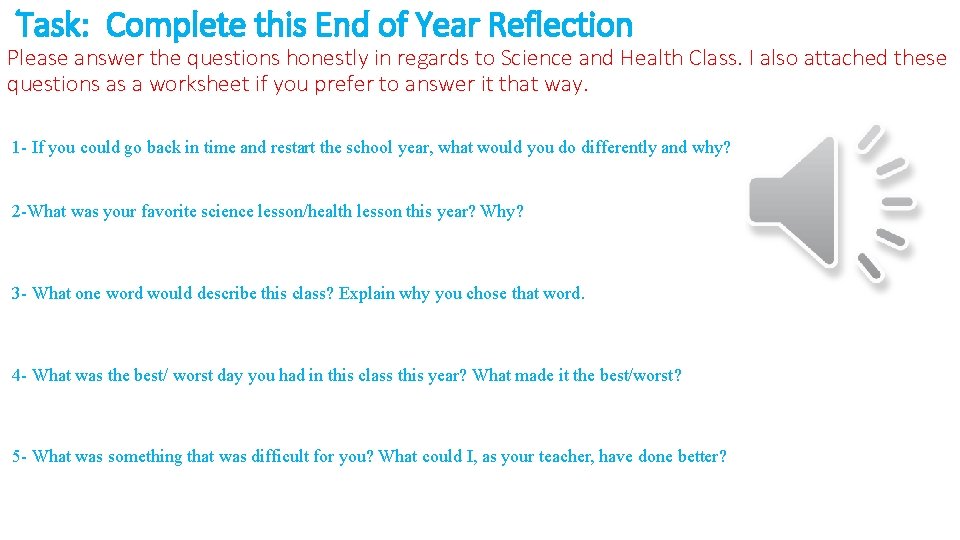 Task: Complete this End of Year Reflection

Please answer the questions honestly in regards to Science and Health Class. I also attached these questions as a worksheet if you prefer to answer it that way.

1- If you could go back in time and restart the school year, what would you do differently and why?

2-What was your favorite science lesson/health lesson this year? Why?

3- What one word would describe this class? Explain why you chose that word.

4- What was the best/ worst day you had in this class this year? What made it the best/worst?

5- What was something that was difficult for you? What could I, as your teacher, have done better?